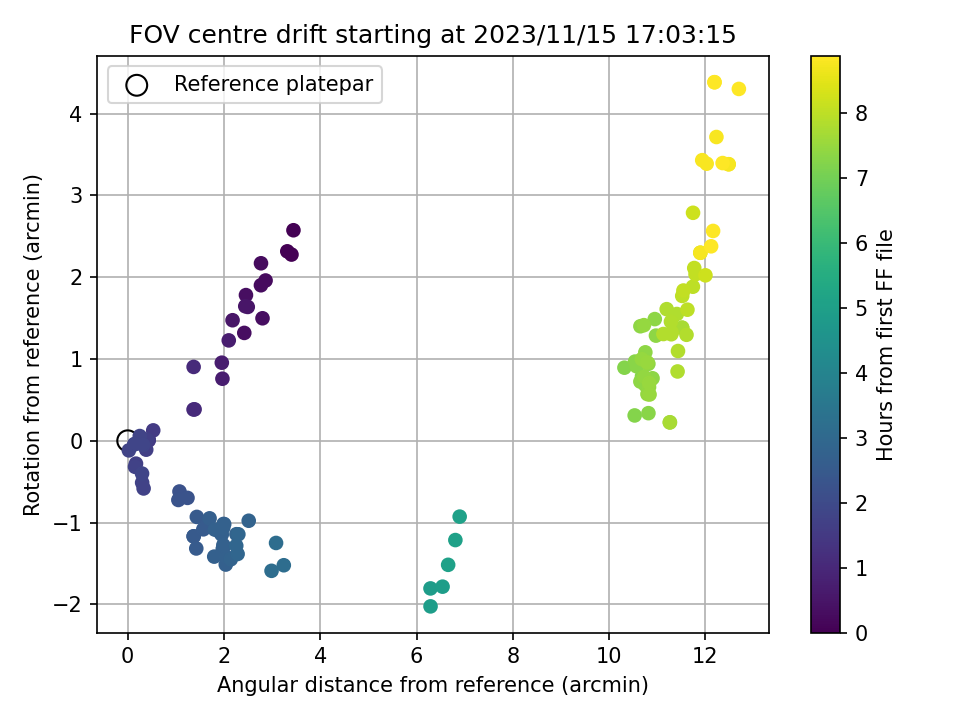 FOV centre drift starting at 2023/11/15 17:03:15

Reference platepar

Rotation from reference (arcmin)

4
3
2
1
0
−1
−2

0
2
4
6
8
10
12

Angular distance from reference (arcmin)

Hours from first FF file

8
7
6
5
4
3
2
1
0